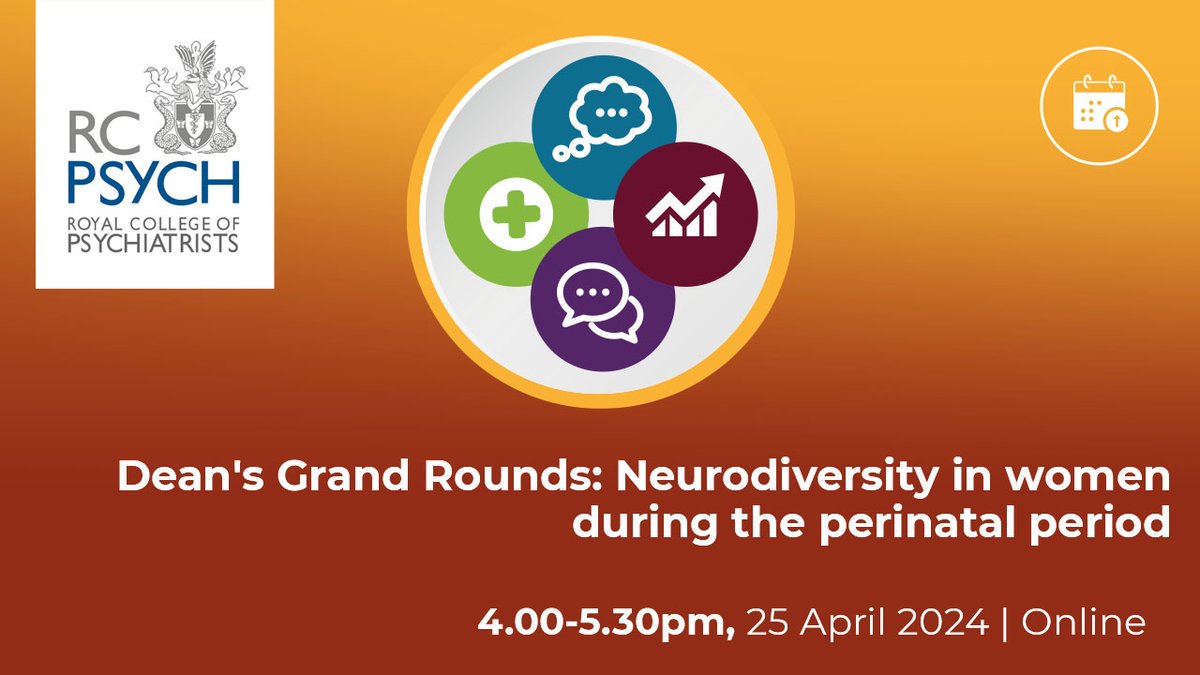 RC PSYCH
ROYAL COLLEGE OF PSYCHIATRISTS

Dean's Grand Rounds: Neurodiversity in women during the perinatal period

4.00-5.30pm, 25 April 2024 | Online